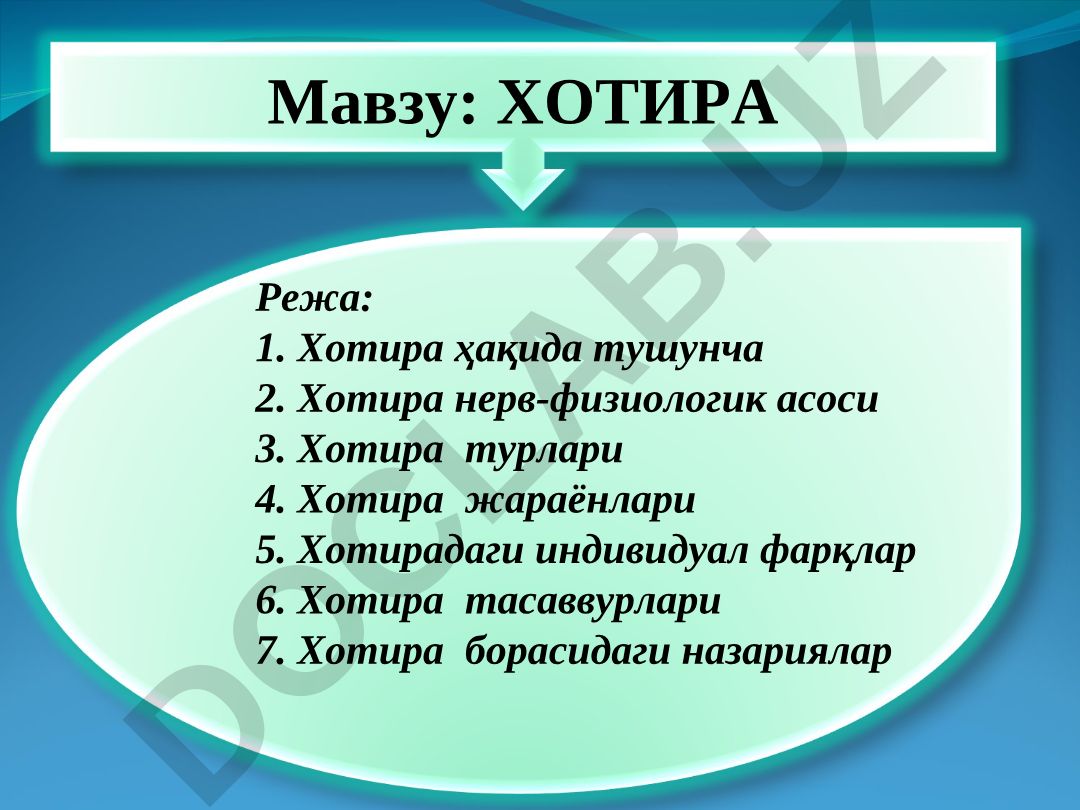 Мавзу: ХОТИРА

Режа:
1. Хотира ҳақида тушунча
2. Хотира нерв-физиологик асоси
3. Хотира турлари
4. Хотира жараёнлари
5. Хотирадаги индивидуал фарқлар
6. Хотира тасаввурлари
7. Хотира борасидаги назариялар

DOCLAB.UZ